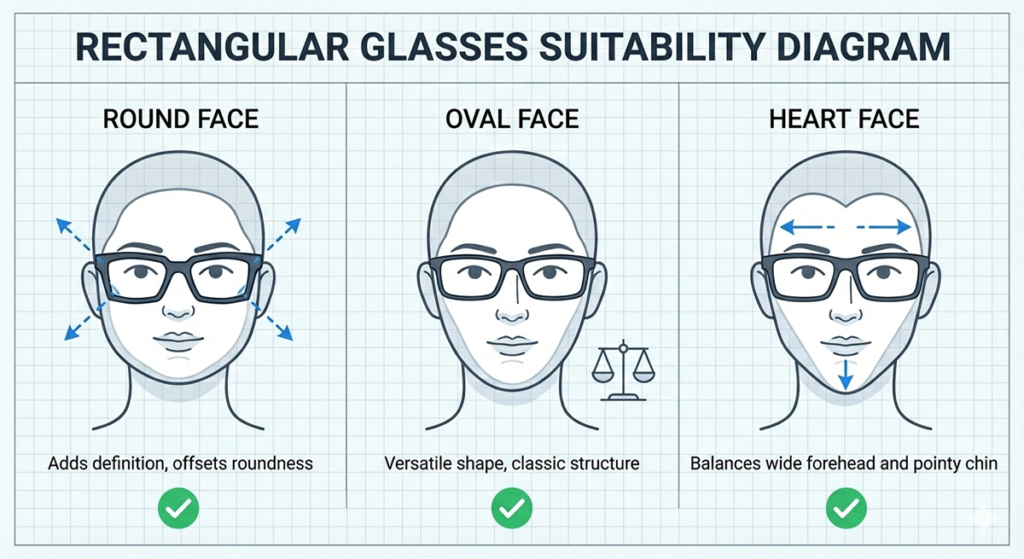 RECTANGULAR GLASSES SUITABILITY DIAGRAM

ROUND FACE

Adds definition, offsets roundness

OVAL FACE

Versatile shape, classic structure

HEART FACE

Balances wide forehead and pointy chin